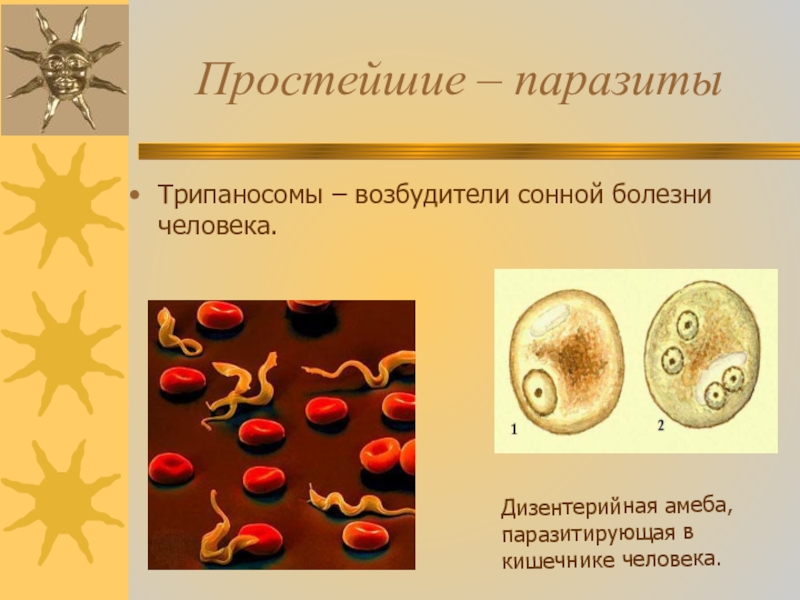 Простейшие – паразиты

• Трипаносомы – возбудители сонной болезни человека.

1

2

Дизентерийная амеба, паразитирующая в кишечнике человека.